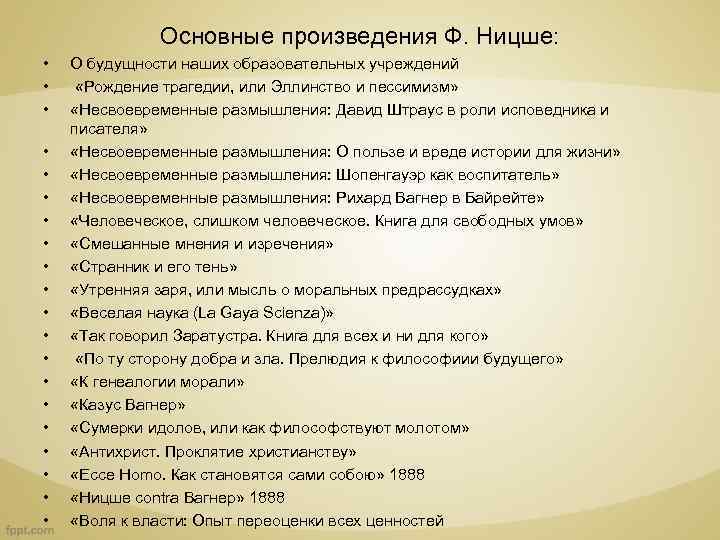 Основные произведения Ф. Ницше:

• О будущности наших образовательных учреждений
• «Рождение трагедии, или Эллинство и пессимизм»
• «Несвоевременные размышления: Давид Штраус в роли исповедника и писателя»
• «Несвоевременные размышления: О пользе и вреде истории для жизни»
• «Несвоевременные размышления: Шопенгауэр как воспитатель»
• «Несвоевременные размышления: Рихард Вагнер в Байрейте»
• «Человеческое, слишком человеческое. Книга для свободных умов»
• «Смешанные мнения и изречения»
• «Странник и его тень»
• «Утренняя заря, или мысль о моральных предрассудках»
• «Веселая наука (La Gaya Scienza)»
• «Так говорил Заратустра. Книга для всех и ни для кого»
• «По ту сторону добра и зла. Прелюдия к философиии будущего»
• «К генеалогии морали»
• «Казус Вагнер»
• «Сумерки идолов, или как философствуют молотом»
• «Антихрист. Проклятие христианству»
• «Ecce Homo. Как становятся сами собою» 1888
• «Ницше contra Вагнер» 1888
• «Воля к власти: Опыт переоценки всех ценностей

fppt.com